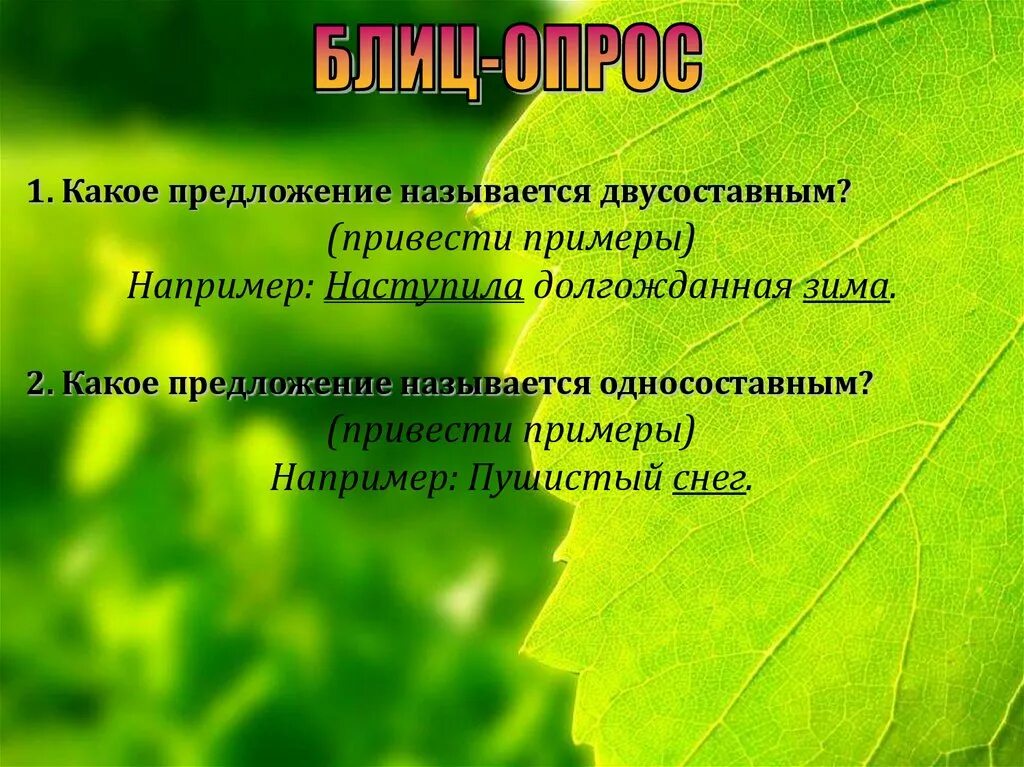 БЛИЦ-ОПРОС

1. Какое предложение называется двусоставным?
(привести примеры)
Например: Наступила долгожданная зима.

2. Какое предложение называется односоставным?
(привести примеры)
Например: Пушистый снег.